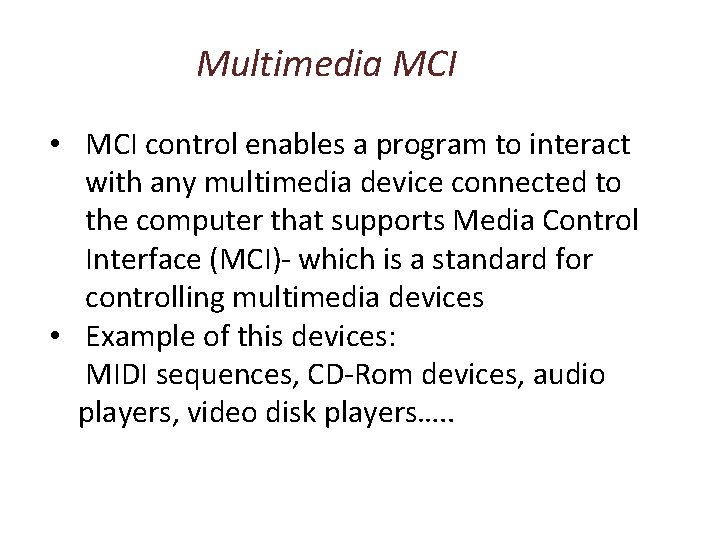 Multimedia MCI

• MCI control enables a program to interact with any multimedia device connected to the computer that supports Media Control Interface (MCI)- which is a standard for controlling multimedia devices
• Example of this devices:
MIDI sequences, CD-Rom devices, audio players, video disk players…..